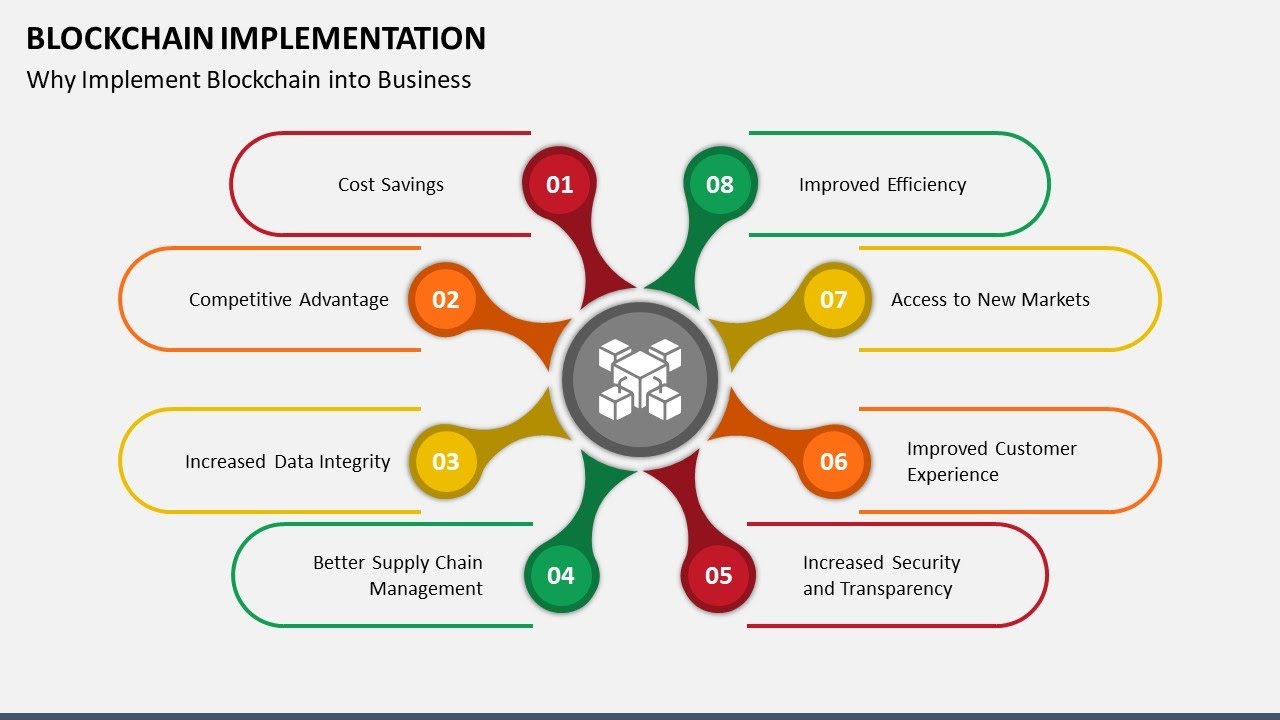 BLOCKCHAIN IMPLEMENTATION
Why Implement Blockchain into Business

Cost Savings
01

Competitive Advantage
02

Increased Data Integrity
03

Better Supply Chain Management
04

05
Increased Security and Transparency

06
Improved Customer Experience

07
Access to New Markets

08
Improved Efficiency